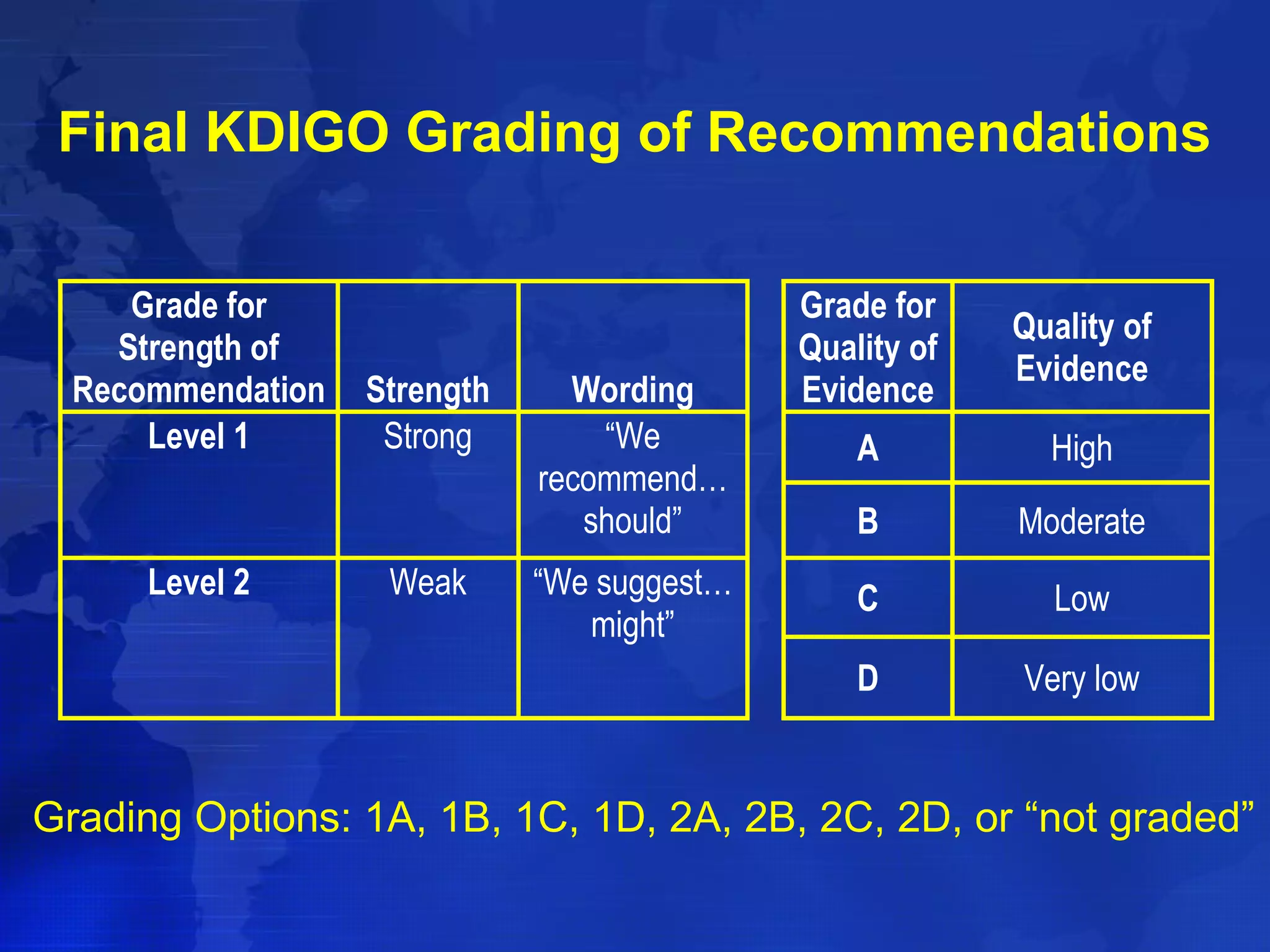 Final KDIGO Grading of Recommendations

| Grade for Strength of Recommendation | Strength | Wording |
|---|---|---|
| Level 1 | Strong | “We recommend… should” |
| Level 2 | Weak | “We suggest… might” |

| Grade for Quality of Evidence | Quality of Evidence |
|---|---|
| A | High |
| B | Moderate |
| C | Low |
| D | Very low |

Grading Options: 1A, 1B, 1C, 1D, 2A, 2B, 2C, 2D, or “not graded”